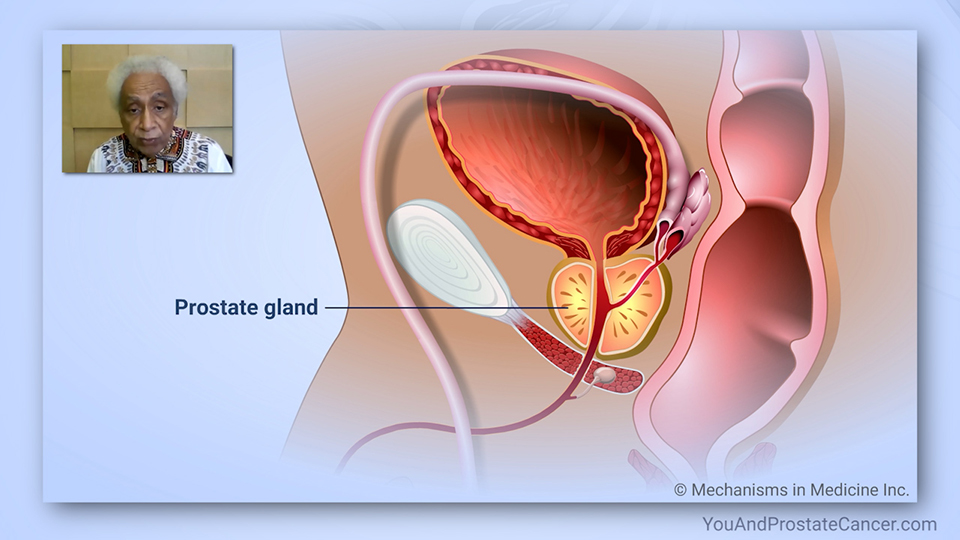 Prostate gland

© Mechanisms in Medicine Inc.

YouAndProstateCancer.com